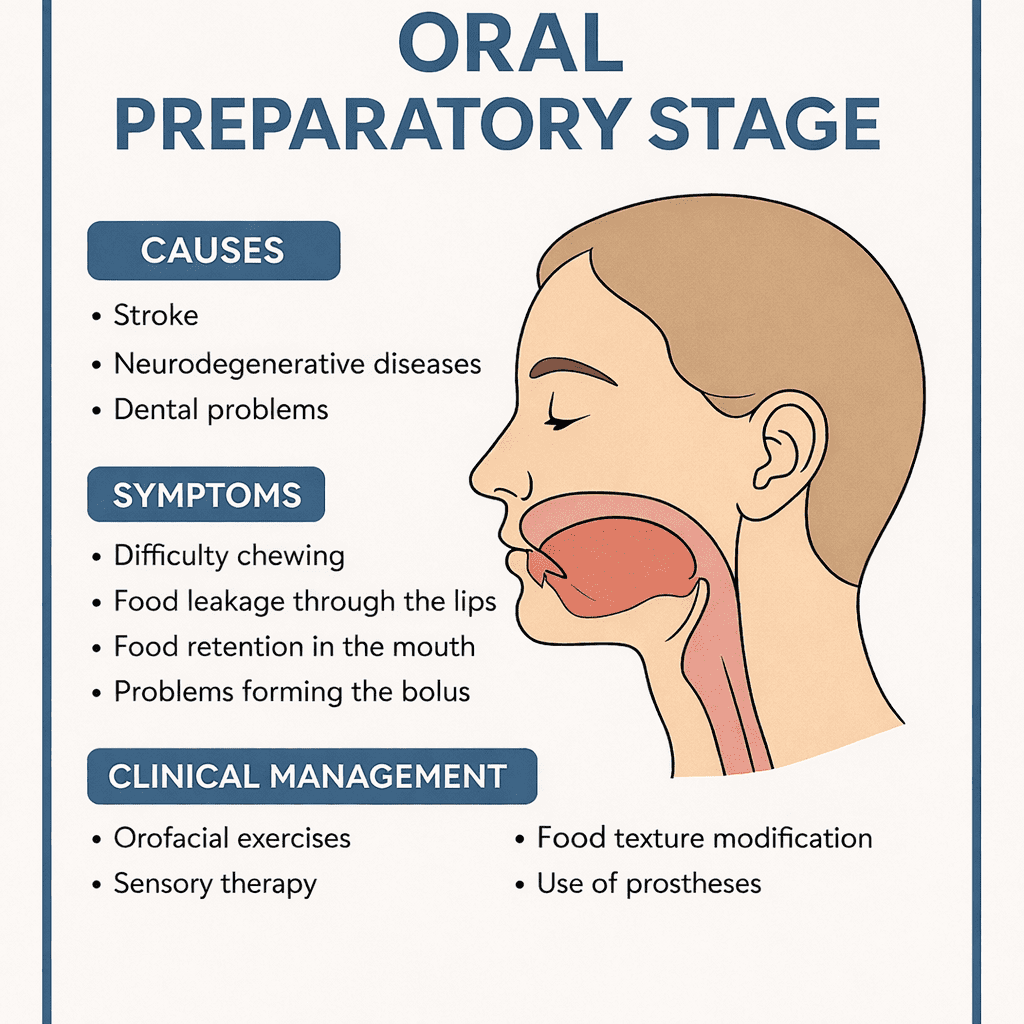 ORAL PREPARATORY STAGE

CAUSES

• Stroke
• Neurodegenerative diseases
• Dental problems

SYMPTOMS

• Difficulty chewing
• Food leakage through the lips
• Food retention in the mouth
• Problems forming the bolus

CLINICAL MANAGEMENT

• Orofacial exercises
• Sensory therapy

• Food texture modification
• Use of prostheses